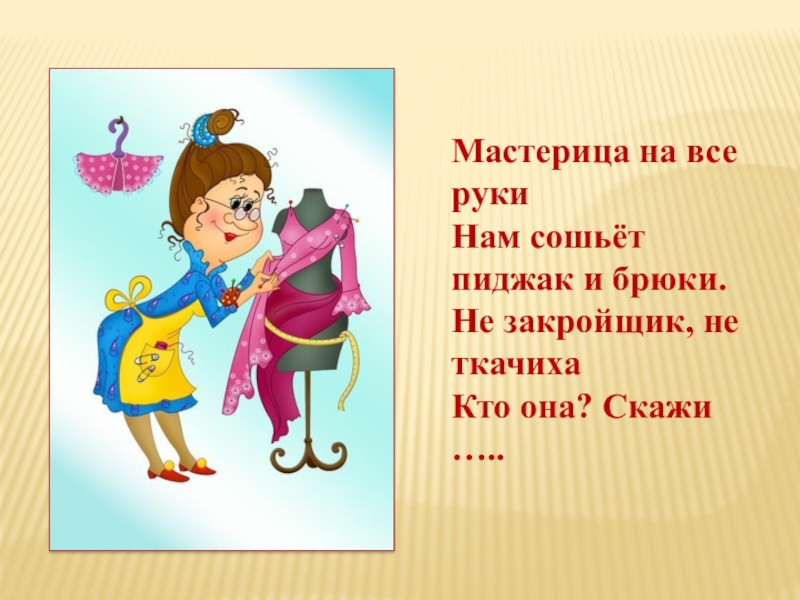 Мастерица на все руки
Нам сошьёт пиджак и брюки.
Не закройщик, не ткачиха
Кто она? Скажи …..